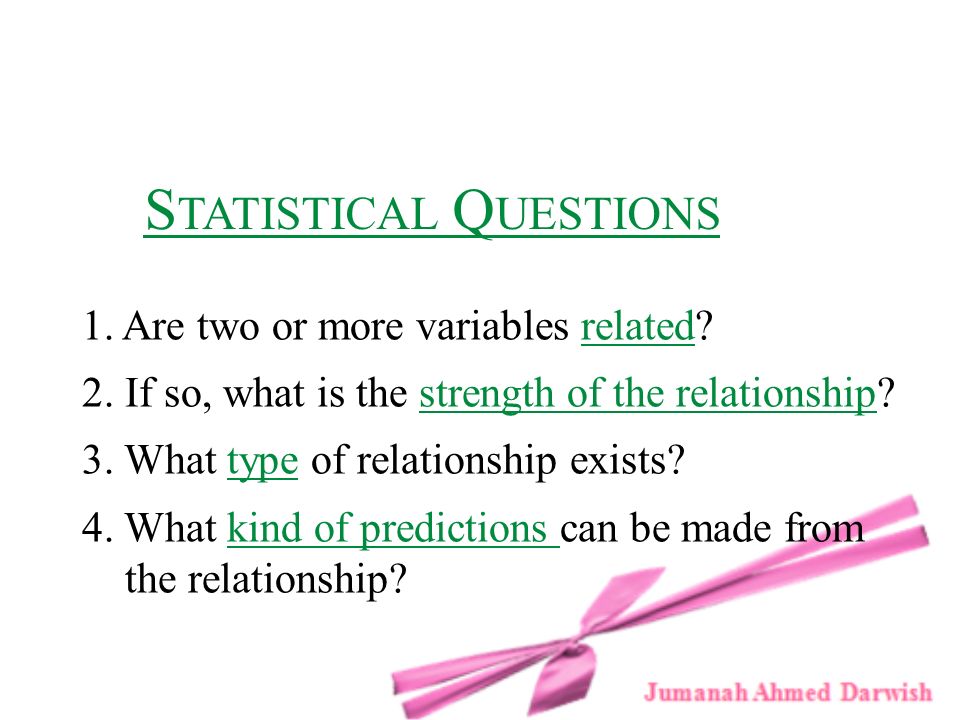 STATISTICAL QUESTIONS

1. Are two or more variables related?

2. If so, what is the strength of the relationship?

3. What type of relationship exists?

4. What kind of predictions can be made from the relationship?

Jumanah Ahmed Darwish